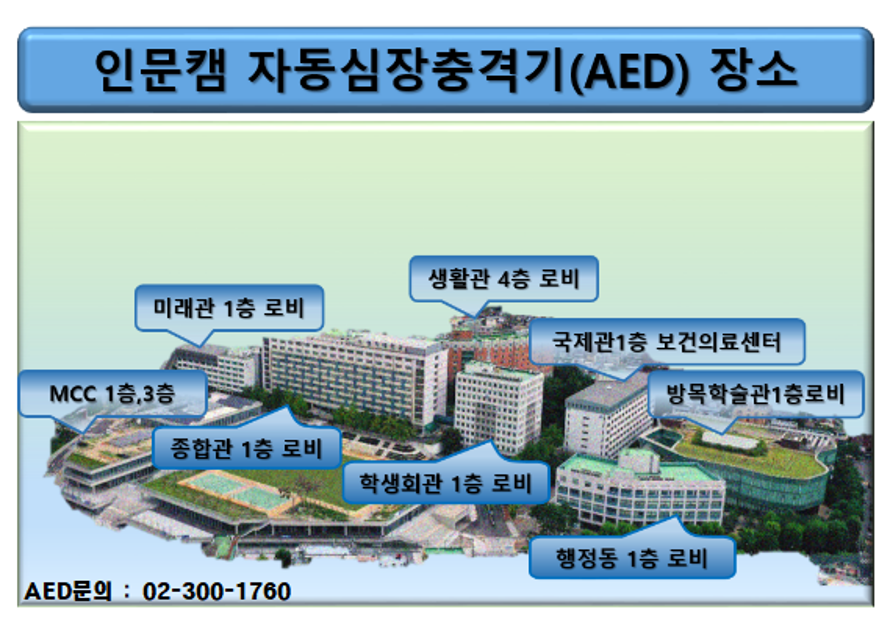 인문캠 자동심장충격기(AED) 장소

생활관 4층 로비

미래관 1층 로비

국제관1층 보건의료센터

MCC 1층,3층

방목학술관1층로비

종합관 1층 로비

학생회관 1층 로비

행정동 1층 로비

AED문의 : 02-300-1760